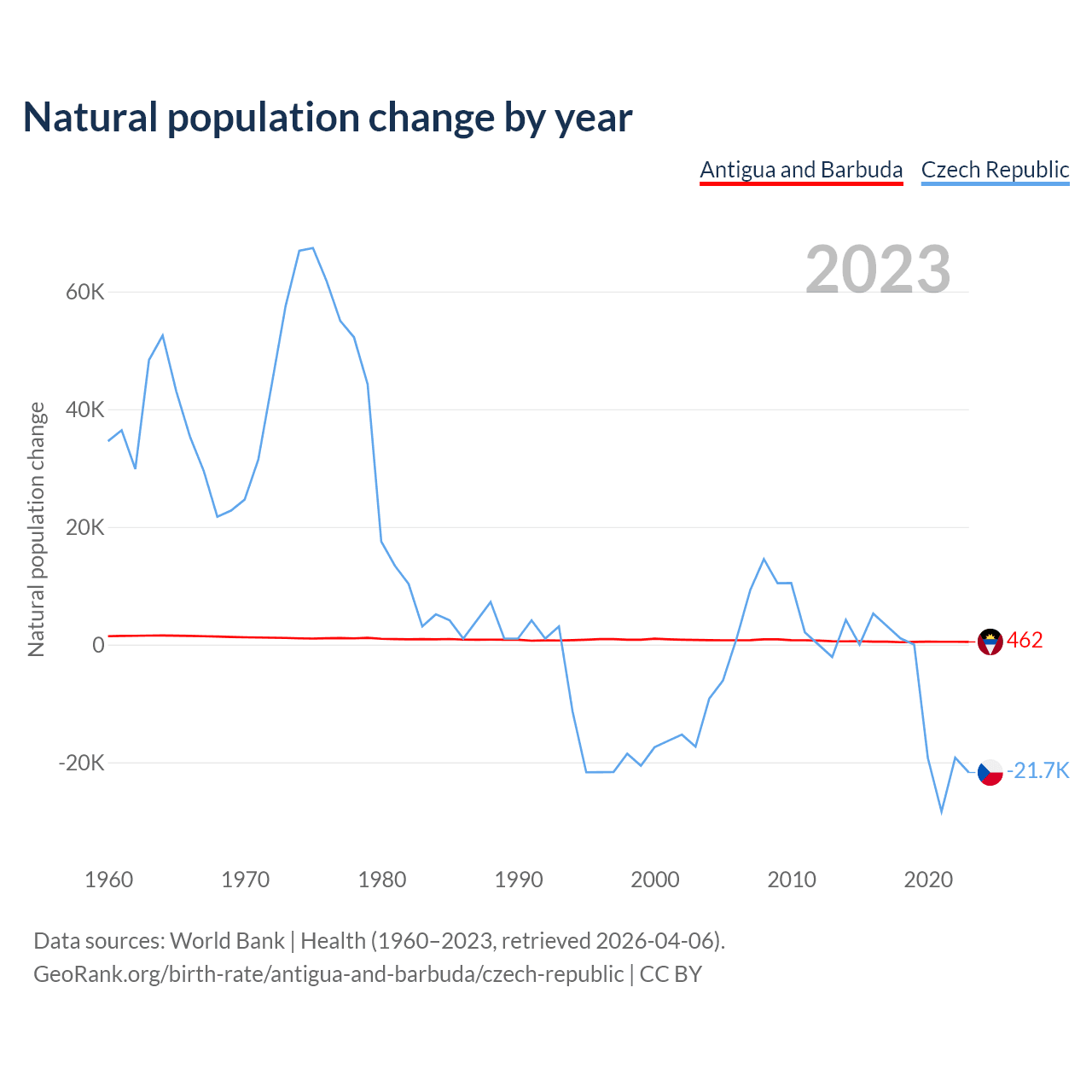 Natural population change by year

Antigua and Barbuda Czech Republic

2023

Natural population change

60K
40K
20K
0
-20K

462
-21.7K

1960 1970 1980 1990 2000 2010 2020

Data sources: World Bank | Health (1960–2023, retrieved 2026-04-06).
GeoRank.org/birth-rate/antigua-and-barbuda/czech-republic | CC BY